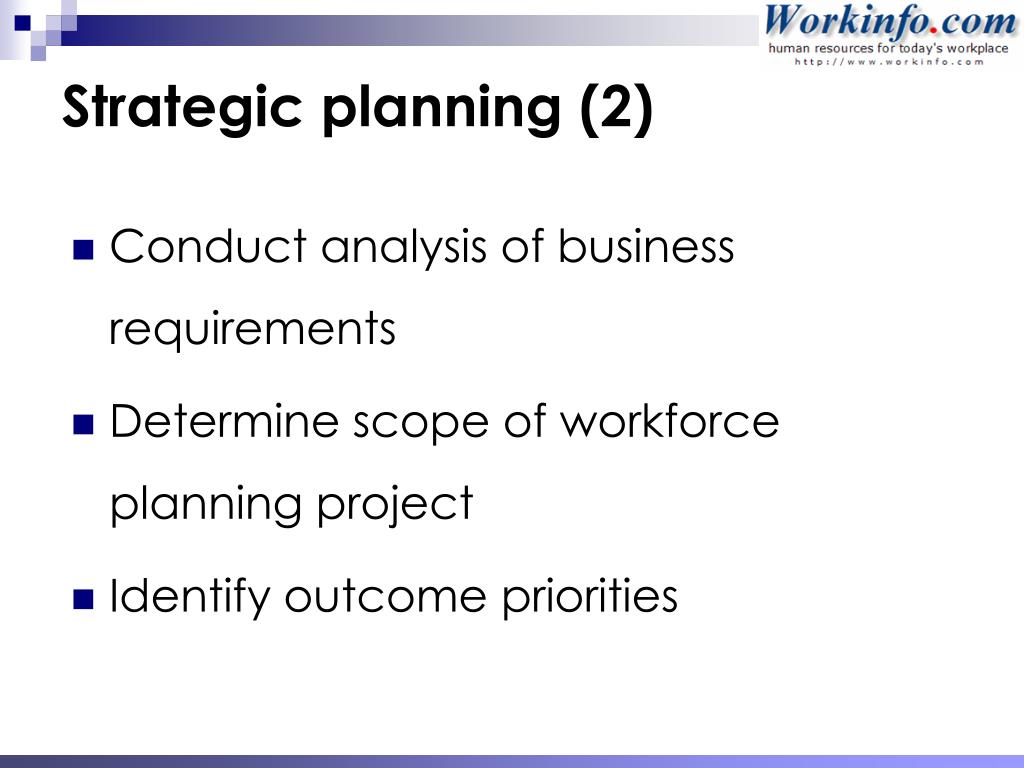 Workinfo.com
human resources for today's workplace
http://www.workinfo.com

Strategic planning (2)

Conduct analysis of business requirements

Determine scope of workforce planning project

Identify outcome priorities